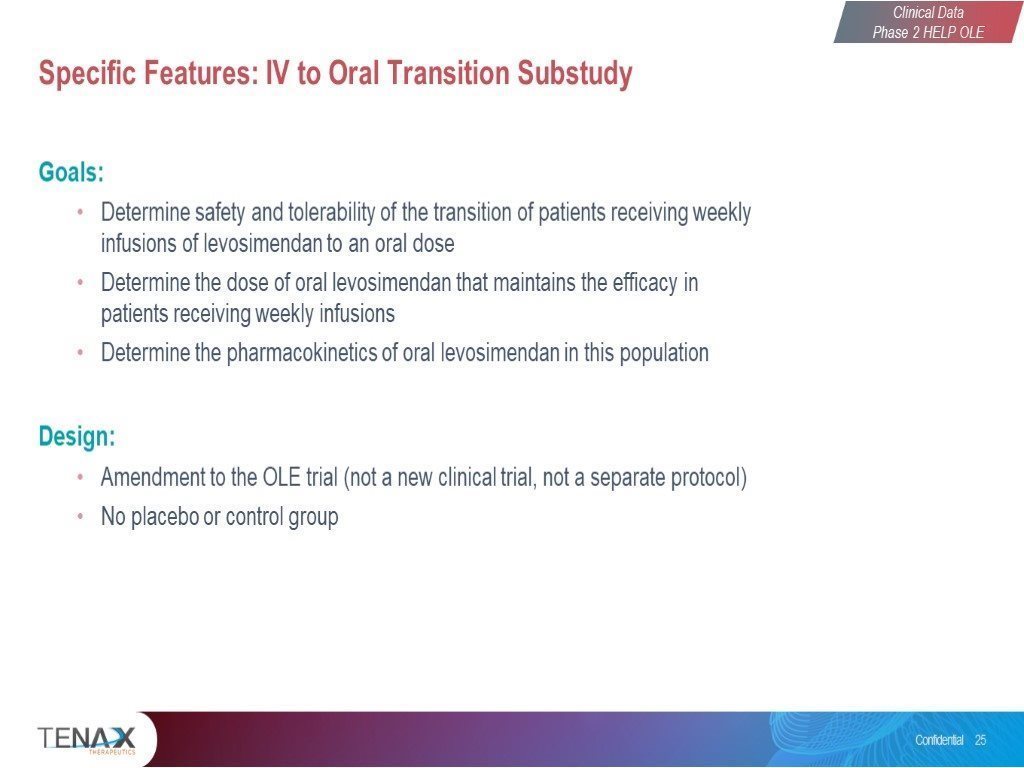 Clinical Data
Phase 2 HELP OLE

Specific Features: IV to Oral Transition Substudy

Goals:
• Determine safety and tolerability of the transition of patients receiving weekly infusions of levosimendan to an oral dose
• Determine the dose of oral levosimendan that maintains the efficacy in patients receiving weekly infusions
• Determine the pharmacokinetics of oral levosimendan in this population

Design:
• Amendment to the OLE trial (not a new clinical trial, not a separate protocol)
• No placebo or control group

TENAX THERAPEUTICS

Confidential 25